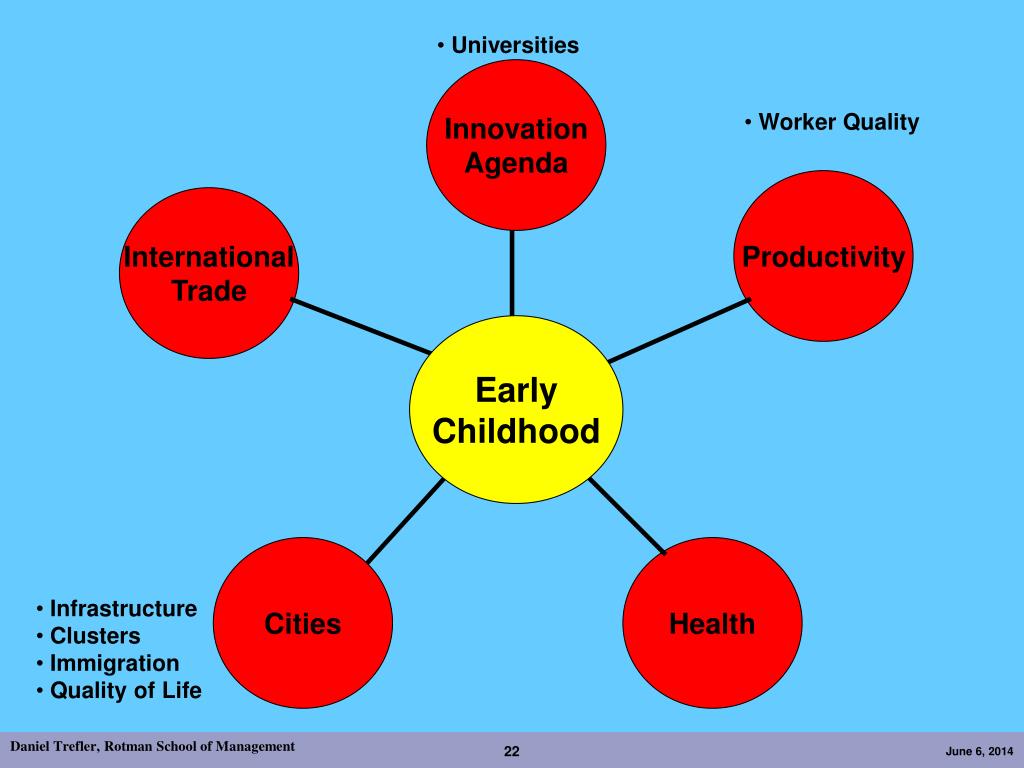 • Universities

Innovation Agenda

• Worker Quality

International Trade

Productivity

Early Childhood

• Infrastructure
• Clusters
• Immigration
• Quality of Life

Cities

Health

Daniel Trefler, Rotman School of Management

22

June 6, 2014